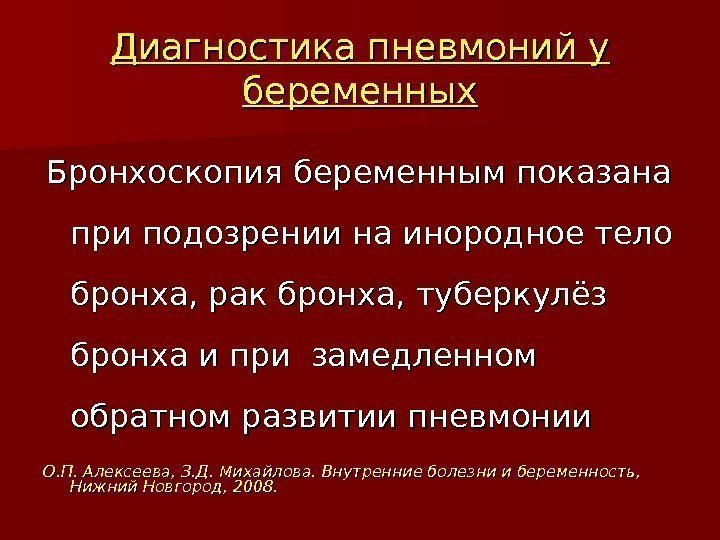 Диагностика пневмоний у беременных

Бронхоскопия беременным показана при подозрении на инородное тело бронха, рак бронха, туберкулёз бронха и при  замедленном обратном развитии пневмонии

О.П. Алексеева, З.Д. Михайлова. Внутренние болезни и беременность, Нижний Новгород, 2008.